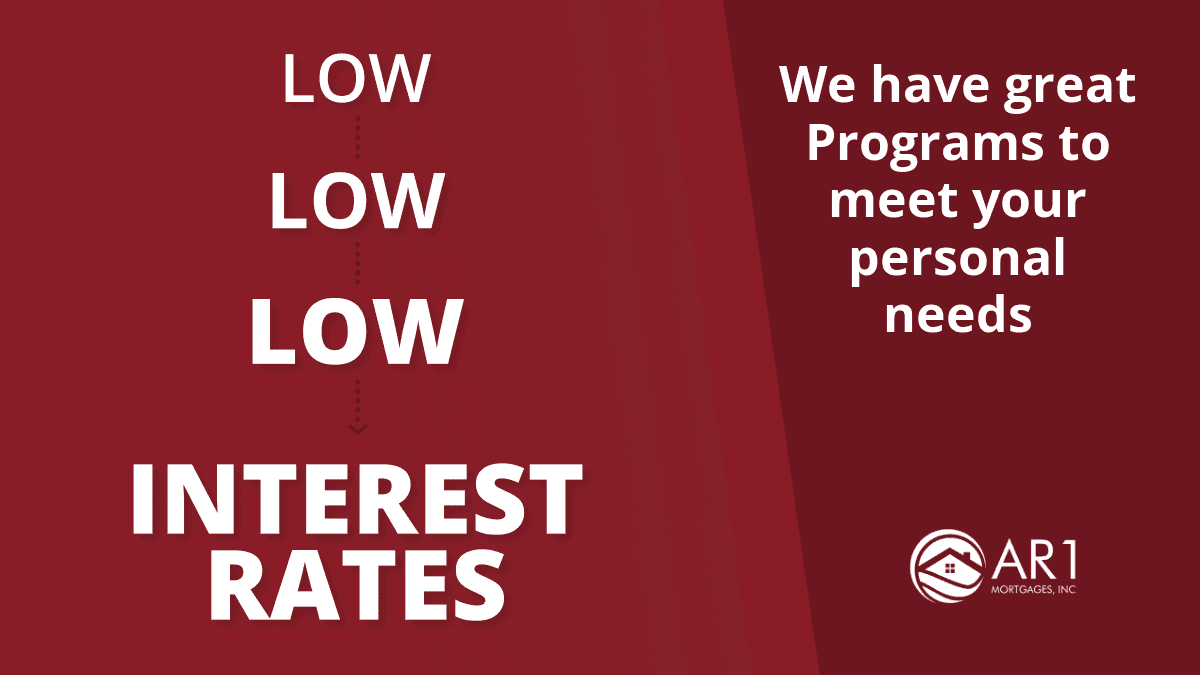 LOW

LOW

LOW

INTEREST RATES

We have great Programs to meet your personal needs

AR1
MORTGAGES, INC